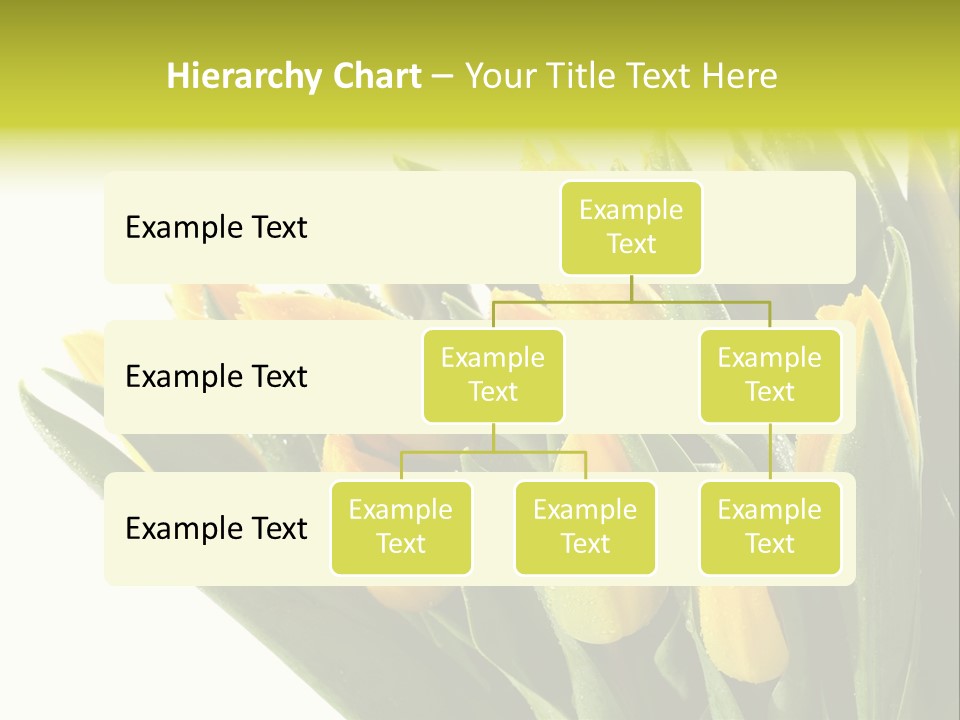 Hierarchy Chart – Your Title Text Here

Example Text

Example Text

Example Text

Example Text

Example Text

Example Text

Example Text

Example Text

Example Text